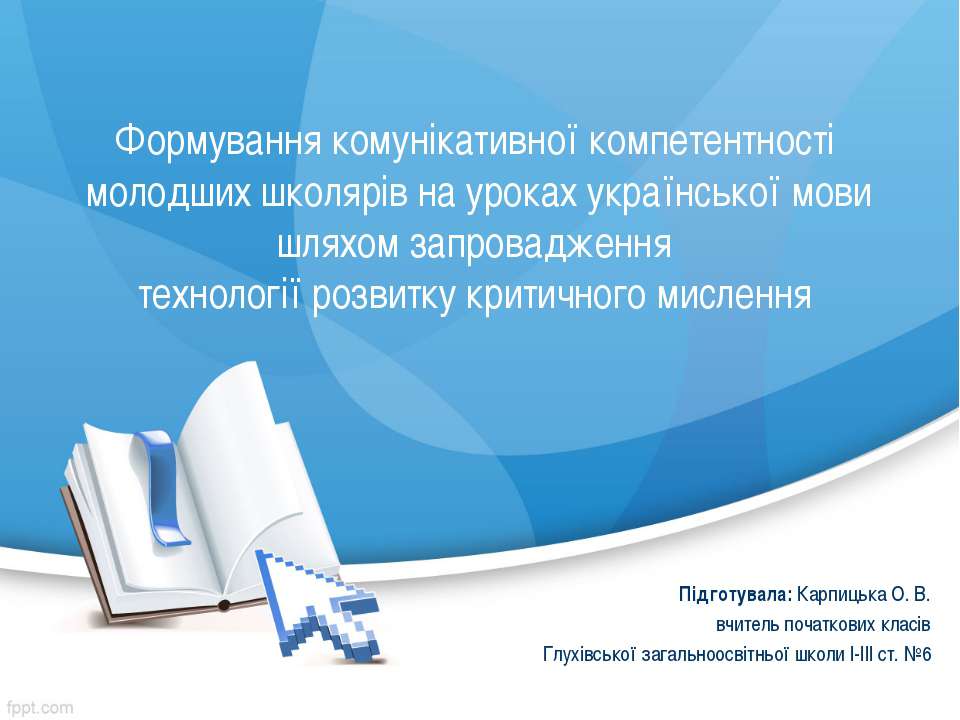 Формування комунікативної компетентності молодших школярів на уроках української мови шляхом запровадження технології розвитку критичного мислення

Підготувала: Карпицька О. В.
вчитель початкових класів
Глухівської загальноосвітньої школи І-ІІІ ст. №6

fppt.com